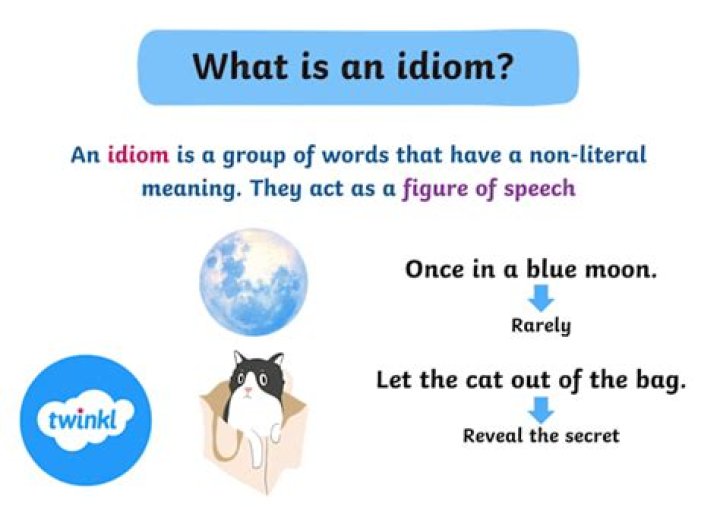 What is an idiom?

An idiom is a group of words that have a non-literal meaning. They act as a figure of speech

Once in a blue moon.

Rarely

Let the cat out of the bag.

Reveal the secret

twinkl